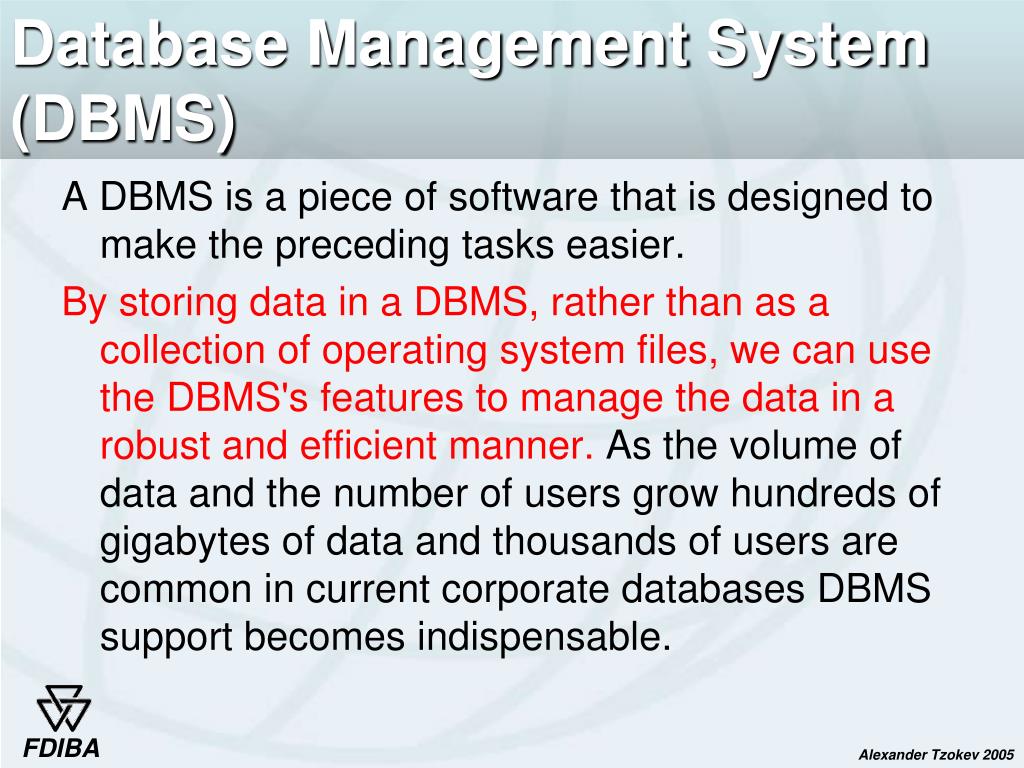 Database Management System (DBMS)

A DBMS is a piece of software that is designed to make the preceding tasks easier.

By storing data in a DBMS, rather than as a collection of operating system files, we can use the DBMS's features to manage the data in a robust and efficient manner. As the volume of data and the number of users grow hundreds of gigabytes of data and thousands of users are common in current corporate databases DBMS support becomes indispensable.

FDIBA

Alexander Tzokev 2005